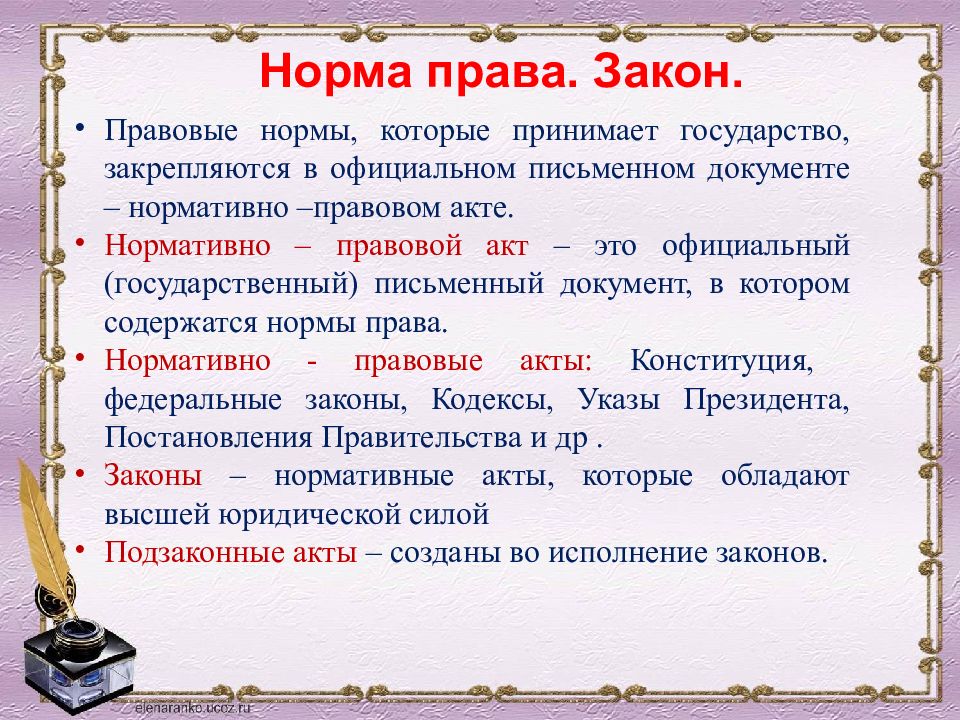 Норма права. Закон.

• Правовые нормы, которые принимает государство, закрепляются в официальном письменном документе – нормативно –правовом акте.

• Нормативно – правовой акт – это официальный (государственный) письменный документ, в котором содержатся нормы права.

• Нормативно - правовые акты: Конституция, федеральные законы, Кодексы, Указы Президента, Постановления Правительства и др .

• Законы – нормативные акты, которые обладают высшей юридической силой

• Подзаконные акты – созданы во исполнение законов.

elenaranko.ucoz.ru